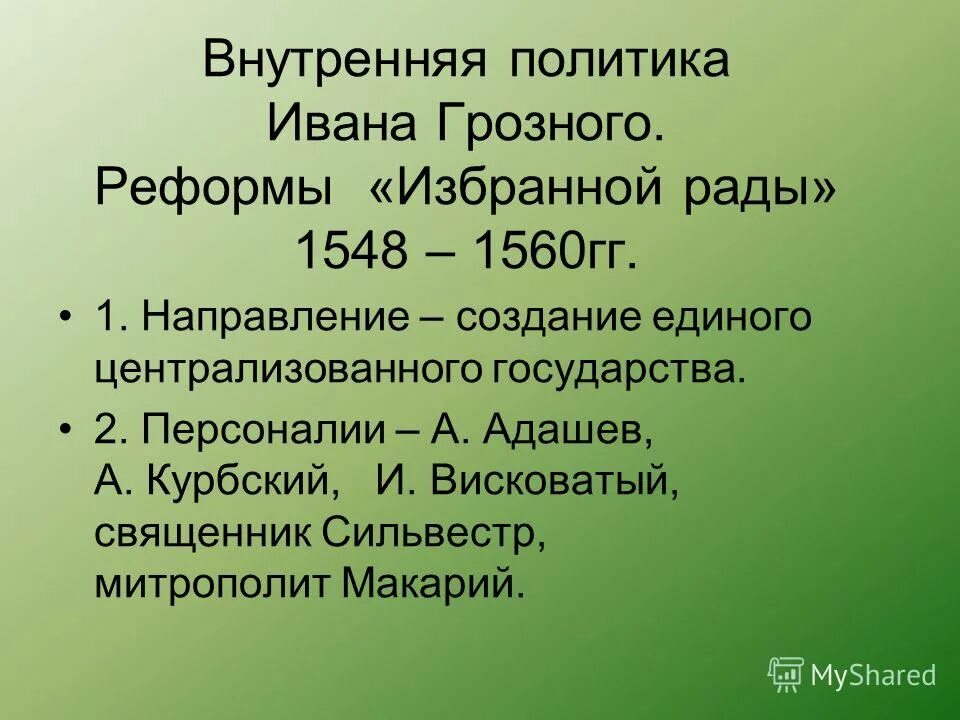 Внутренняя политика Ивана Грозного. Реформы «Избранной рады» 1548 – 1560гг.

• 1. Направление – создание единого централизованного государства.

• 2. Персоналии – А. Адашев, А. Курбский, И. Висковатый, священник Сильвестр, митрополит Макарий.

MyShared